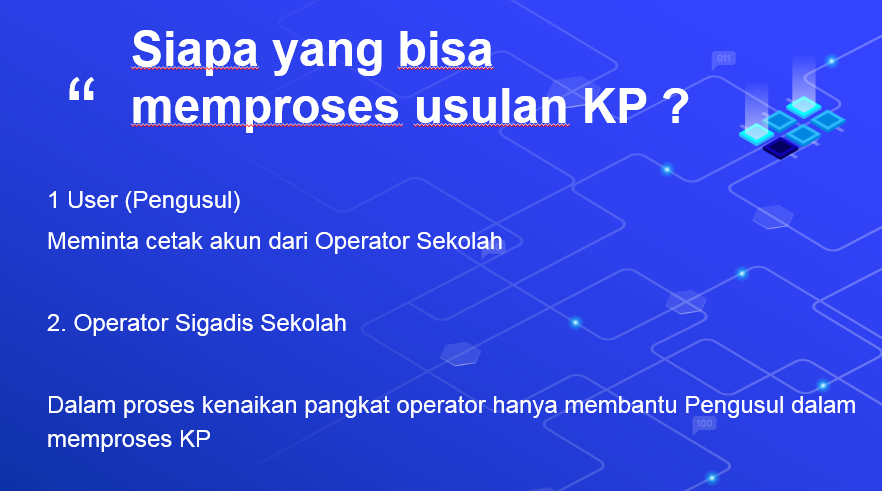 “ Siapa yang bisa memproses usulan KP ?

1 User (Pengusul)
Meminta cetak akun dari Operator Sekolah

2. Operator Sigadis Sekolah

Dalam proses kenaikan pangkat operator hanya membantu Pengusul dalam memproses KP